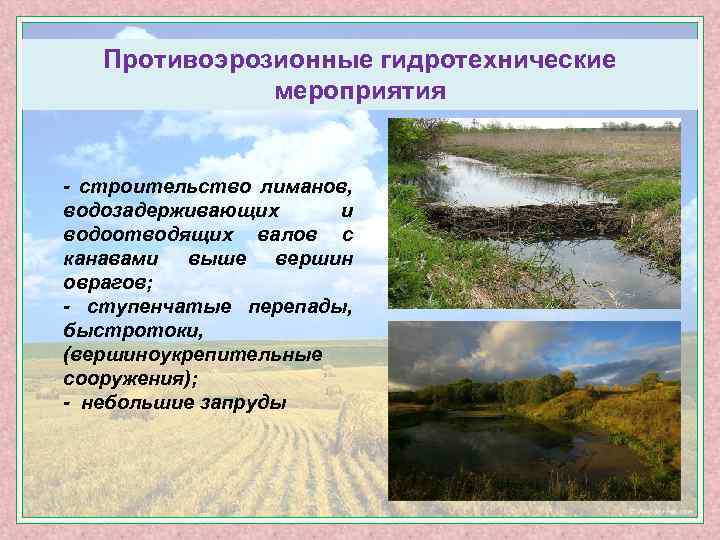 Противоэрозионные гидротехнические мероприятия

- строительство лиманов, водозадерживающих и водоотводящих валов с канавами выше вершин оврагов;
- ступенчатые перепады, быстротоки, (вершиноукрепительные сооружения);
- небольшие запруды